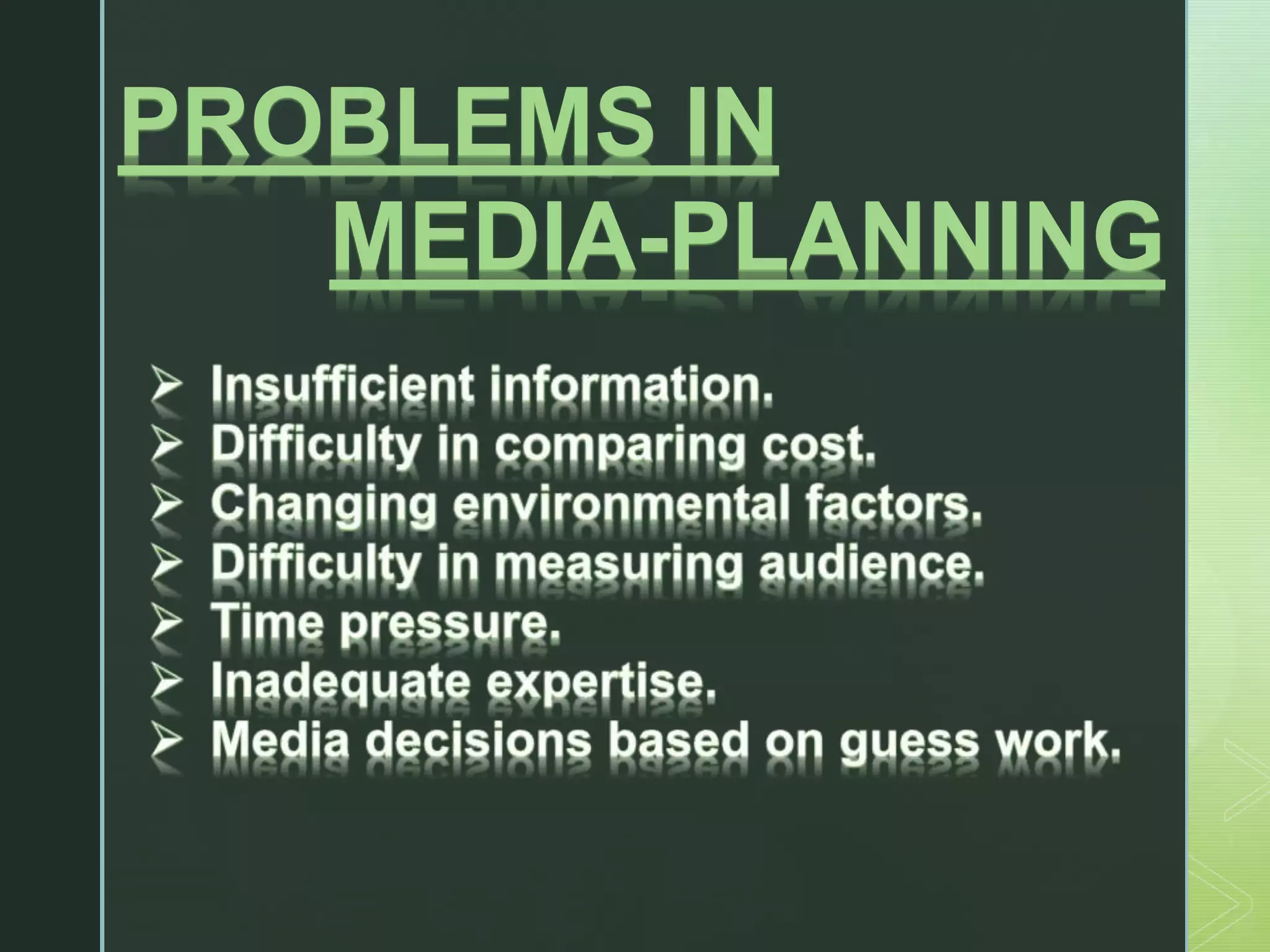 PROBLEMS IN MEDIA-PLANNING

➢ Insufficient information.
➢ Difficulty in comparing cost.
➢ Changing environmental factors.
➢ Difficulty in measuring audience.
➢ Time pressure.
➢ Inadequate expertise.
➢ Media decisions based on guess work.